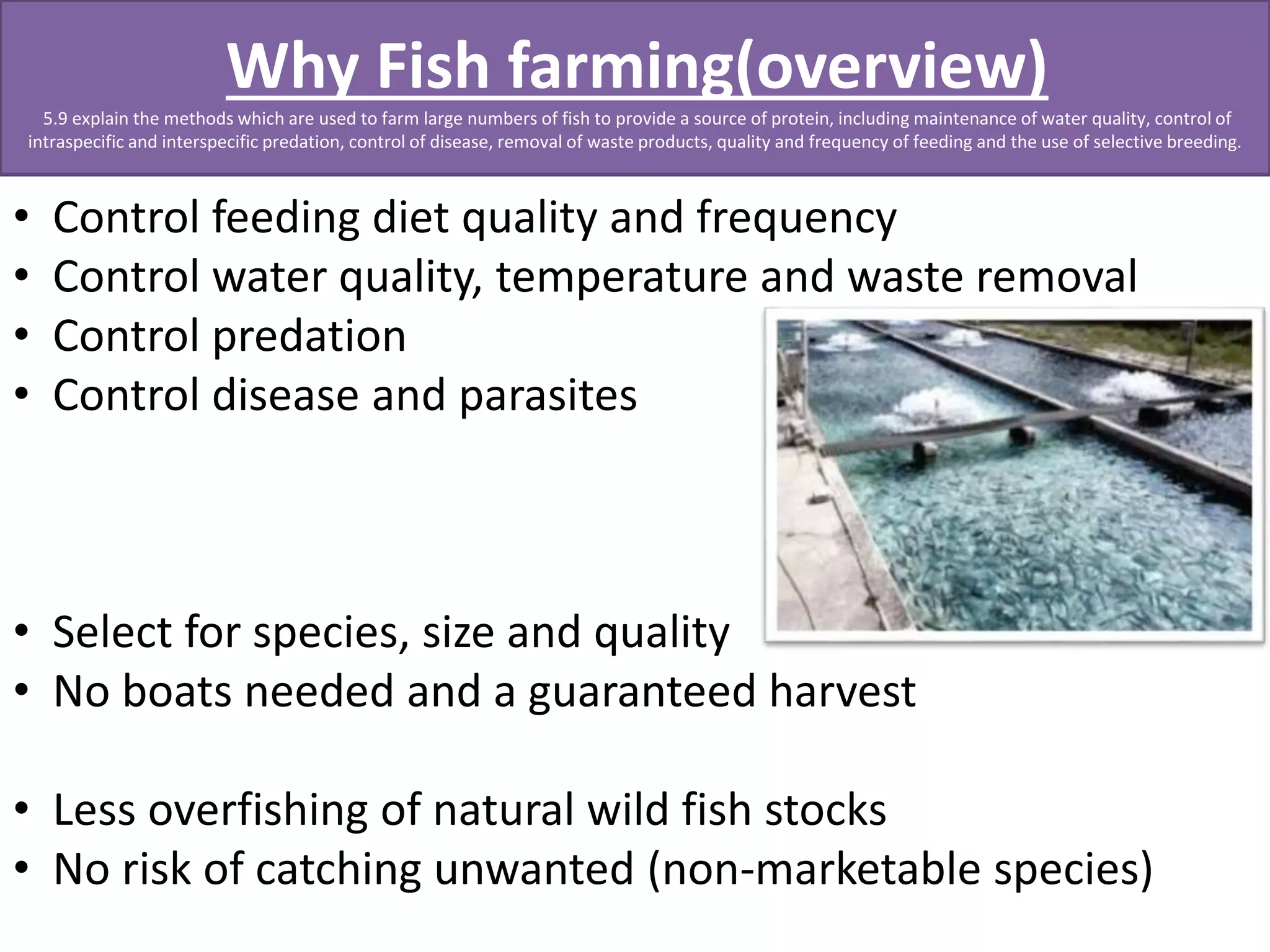 Why Fish farming(overview)

5.9 explain the methods which are used to farm large numbers of fish to provide a source of protein, including maintenance of water quality, control of intraspecific and interspecific predation, control of disease, removal of waste products, quality and frequency of feeding and the use of selective breeding.

• Control feeding diet quality and frequency
• Control water quality, temperature and waste removal
• Control predation
• Control disease and parasites

• Select for species, size and quality
• No boats needed and a guaranteed harvest

• Less overfishing of natural wild fish stocks
• No risk of catching unwanted (non-marketable species)